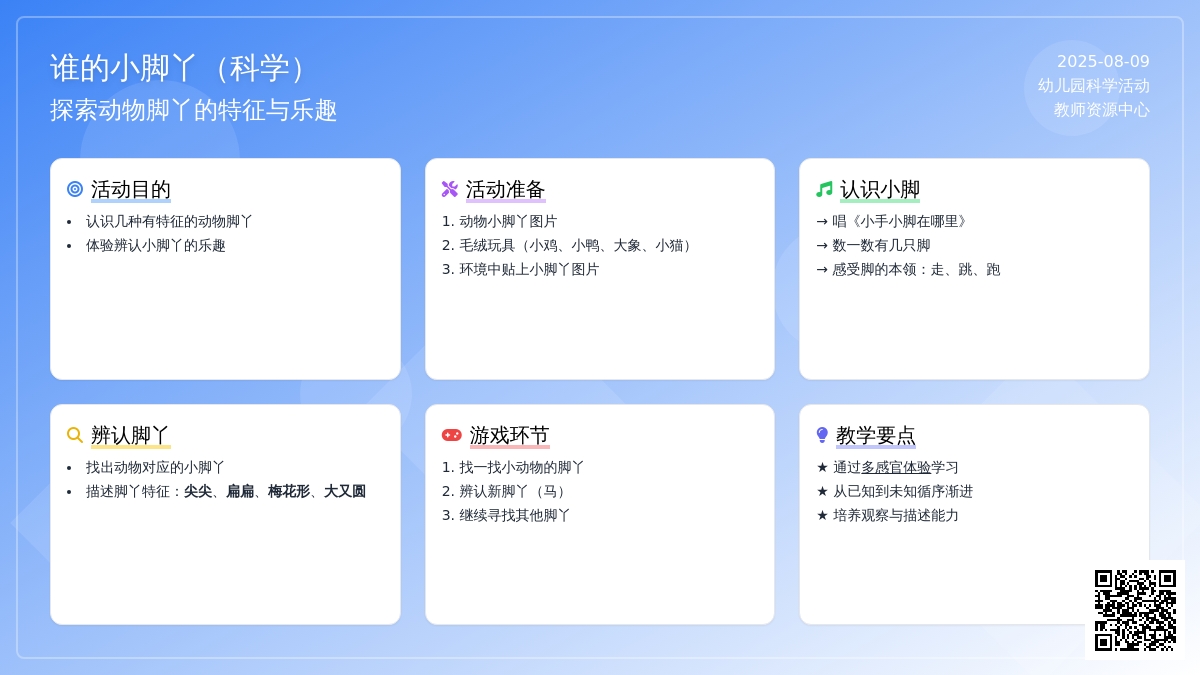 谁的小脚丫（科学）
探索动物脚丫的特征与乐趣

2025-08-09
幼儿园科学活动
教师资源中心

活动目的
• 认识几种有特征的动物脚丫
• 体验辨认小脚丫的乐趣

活动准备
1. 动物小脚丫图片
2. 毛绒玩具（小鸡、小鸭、大象、小猫）
3. 环境中贴上小脚丫图片

认识小脚
→ 唱《小手小脚在哪里》
→ 数一数有几只脚
→ 感受脚的本领：走、跳、跑

辨认脚丫
• 找出动物对应的小脚丫
• 描述脚丫特征：尖尖、扁扁、梅花形、大又圆

游戏环节
1. 找一找小动物的脚丫
2. 辨认新脚丫（马）
3. 继续寻找其他脚丫

教学要点
★ 通过多感官体验学习
★ 从已知到未知循序渐进
★ 培养观察与描述能力